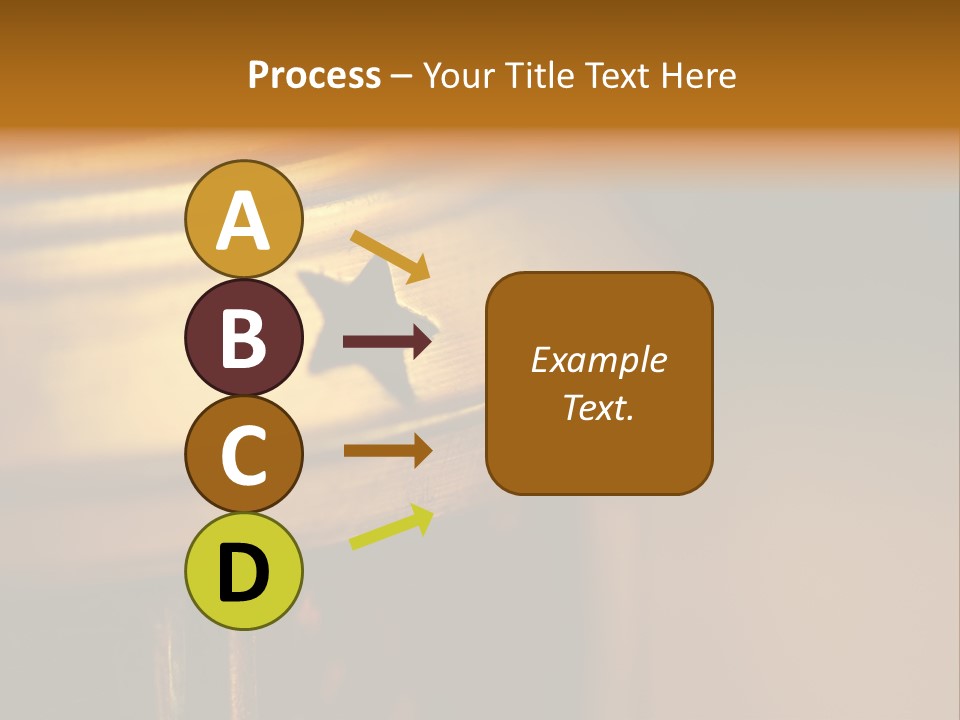 Process – Your Title Text Here

A

B

C

D

Example Text.